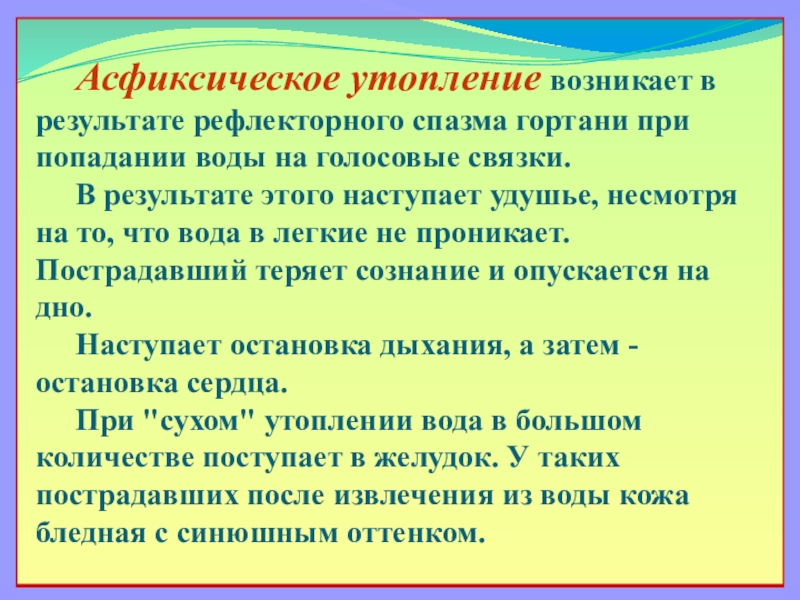 Асфиксическое утопление возникает в результате рефлекторного спазма гортани при попадании воды на голосовые связки.

В результате этого наступает удушье, несмотря на то, что вода в легкие не проникает. Пострадавший теряет сознание и опускается на дно.

Наступает остановка дыхания, а затем - остановка сердца.

При "сухом" утоплении вода в большом количестве поступает в желудок. У таких пострадавших после извлечения из воды кожа бледная с синюшным оттенком.